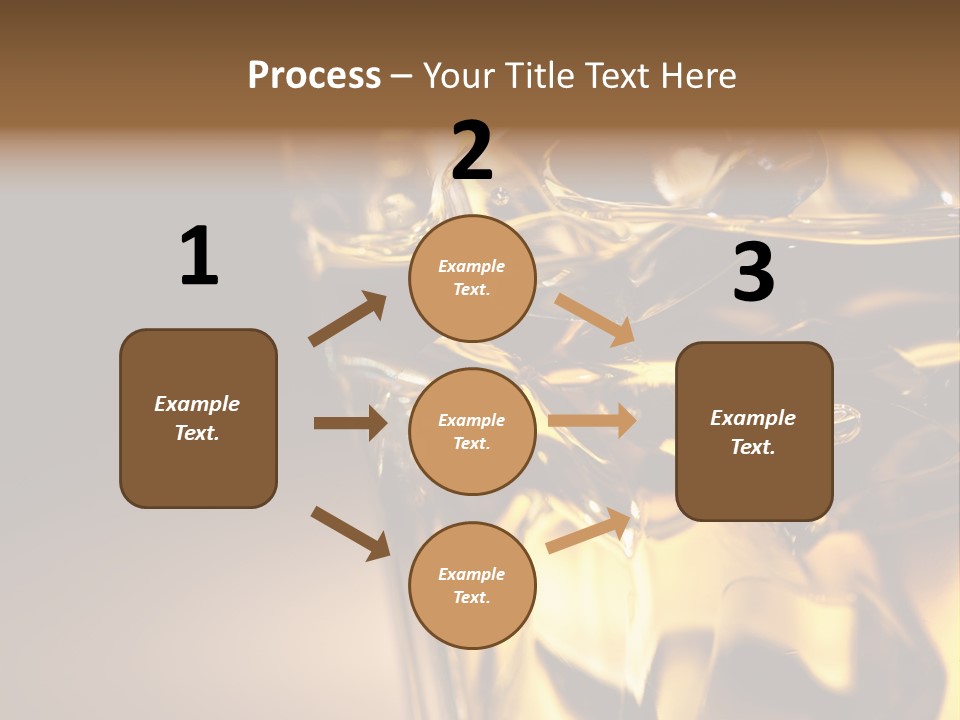 Process – Your Title Text Here

1

Example Text.

2

Example Text.

Example Text.

Example Text.

3

Example Text.